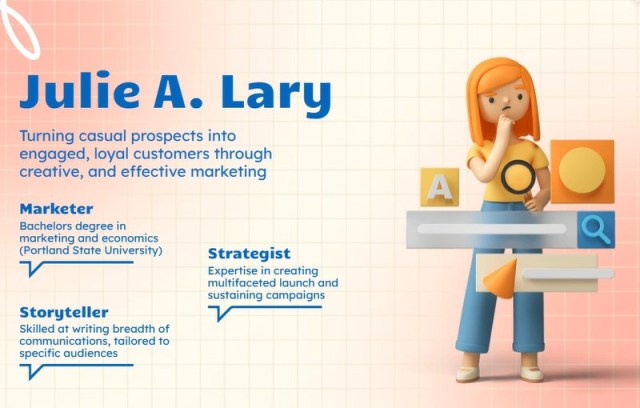 Julie A. Lary

Turning casual prospects into engaged, loyal customers through creative, and effective marketing

Marketer
Bachelors degree in marketing and economics (Portland State University)

Strategist
Expertise in creating multifaceted launch and sustaining campaigns

Storyteller
Skilled at writing breadth of communications, tailored to specific audiences

A